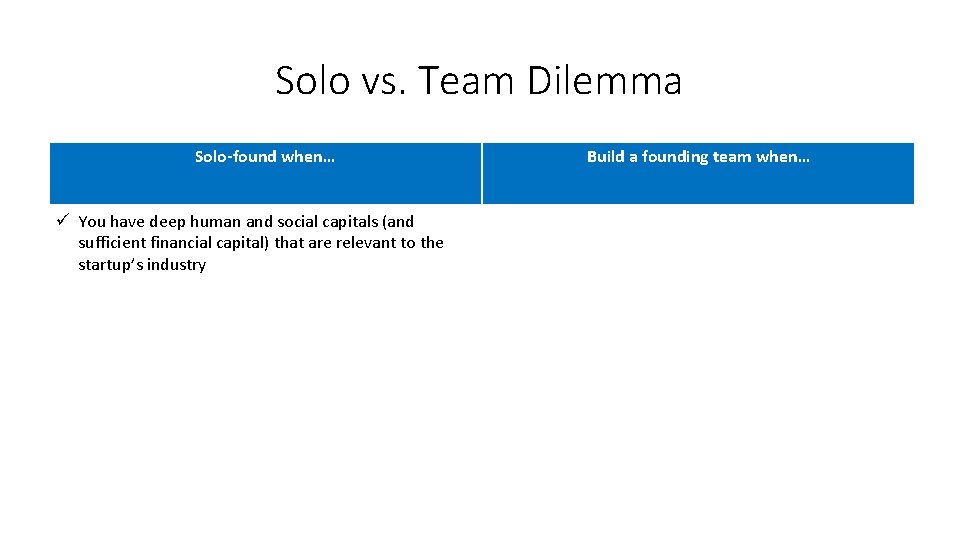 Solo vs. Team Dilemma

| Solo-found when… | Build a founding team when… |
|---|---|
| ✓ You have deep human and social capitals (and sufficient financial capital) that are relevant to the startup's industry | |